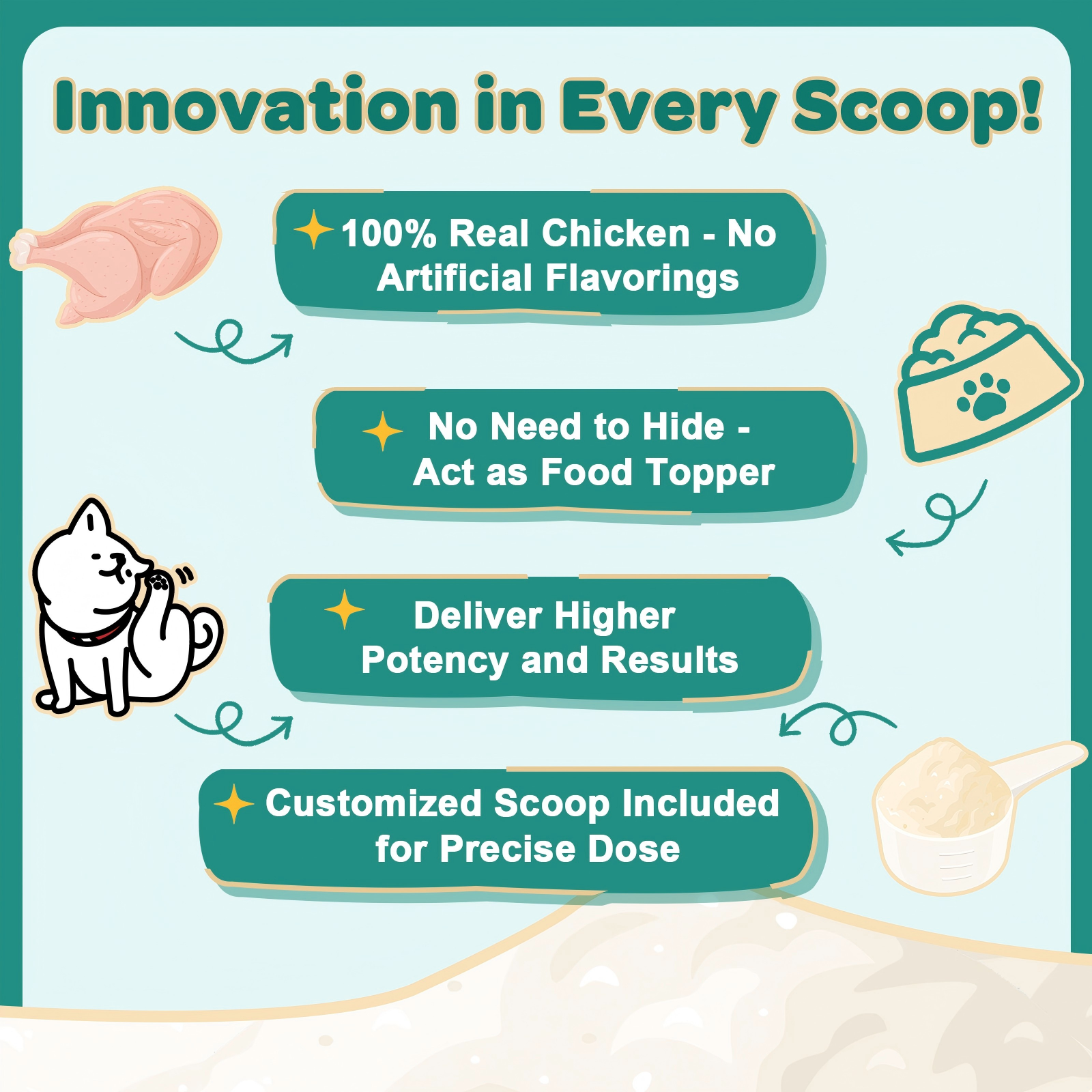 Innovation in Every Scoop!

100% Real Chicken - No Artificial Flavorings

No Need to Hide - Act as Food Topper

Deliver Higher Potency and Results

Customized Scoop Included for Precise Dose